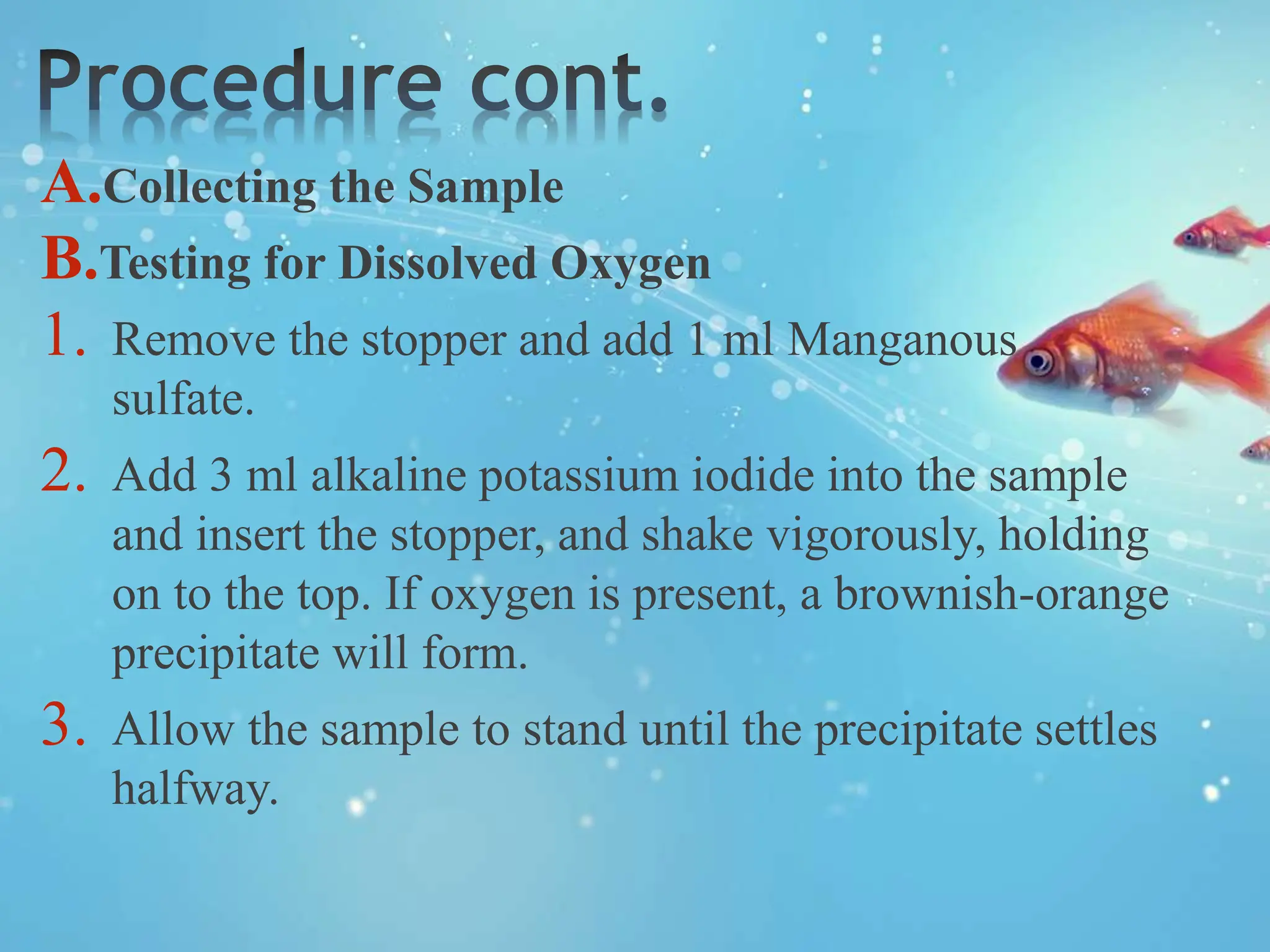 Procedure cont.

A. Collecting the Sample

B. Testing for Dissolved Oxygen

1. Remove the stopper and add 1 ml Manganous sulfate.

2. Add 3 ml alkaline potassium iodide into the sample and insert the stopper, and shake vigorously, holding on to the top. If oxygen is present, a brownish-orange precipitate will form.

3. Allow the sample to stand until the precipitate settles halfway.